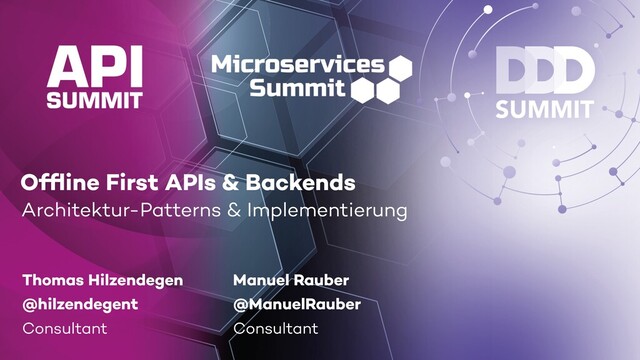 API
SUMMIT

Microservices
Summit

DDD
SUMMIT

Offline First APIs & Backends
Architektur-Patterns & Implementierung

Thomas Hilzendegen
@hilzendegent
Consultant

Manuel Rauber
@ManuelRauber
Consultant